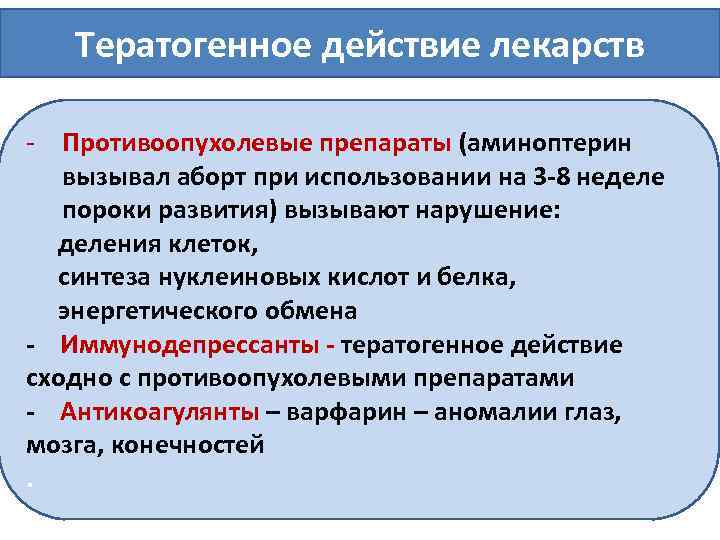 Тератогенное действие лекарств

- Противоопухолевые препараты (аминоптерин вызывал аборт при использовании на 3-8 неделе пороки развития) вызывают нарушение:
деления клеток,
синтеза нуклеиновых кислот и белка,
энергетического обмена
- Иммунодепрессанты - тератогенное действие сходно с противоопухолевыми препаратами
- Антикоагулянты – варфарин – аномалии глаз, мозга, конечностей
.